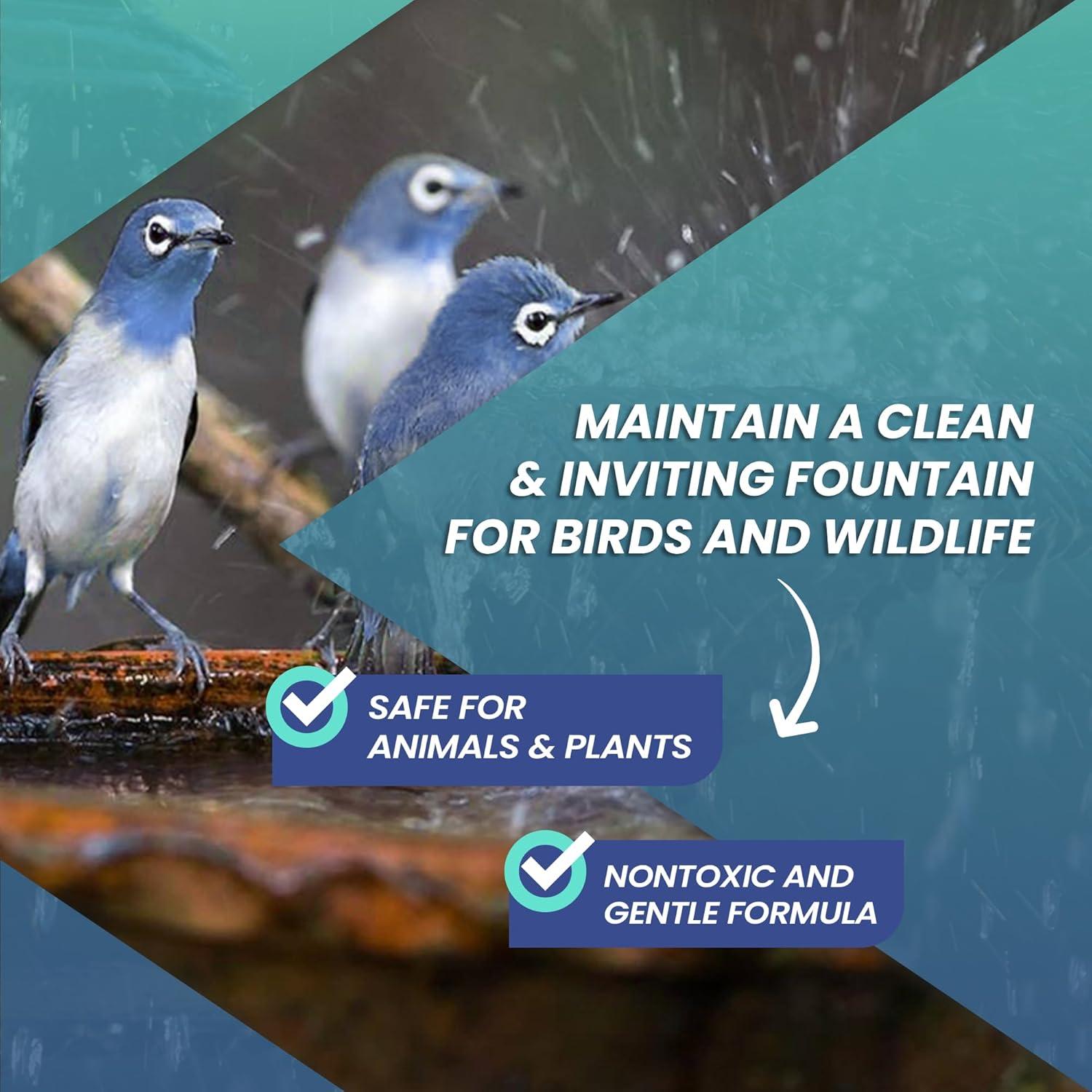 MAINTAIN A CLEAN & INVITING FOUNTAIN FOR BIRDS AND WILDLIFE

SAFE FOR ANIMALS & PLANTS

NONTOXIC AND GENTLE FORMULA